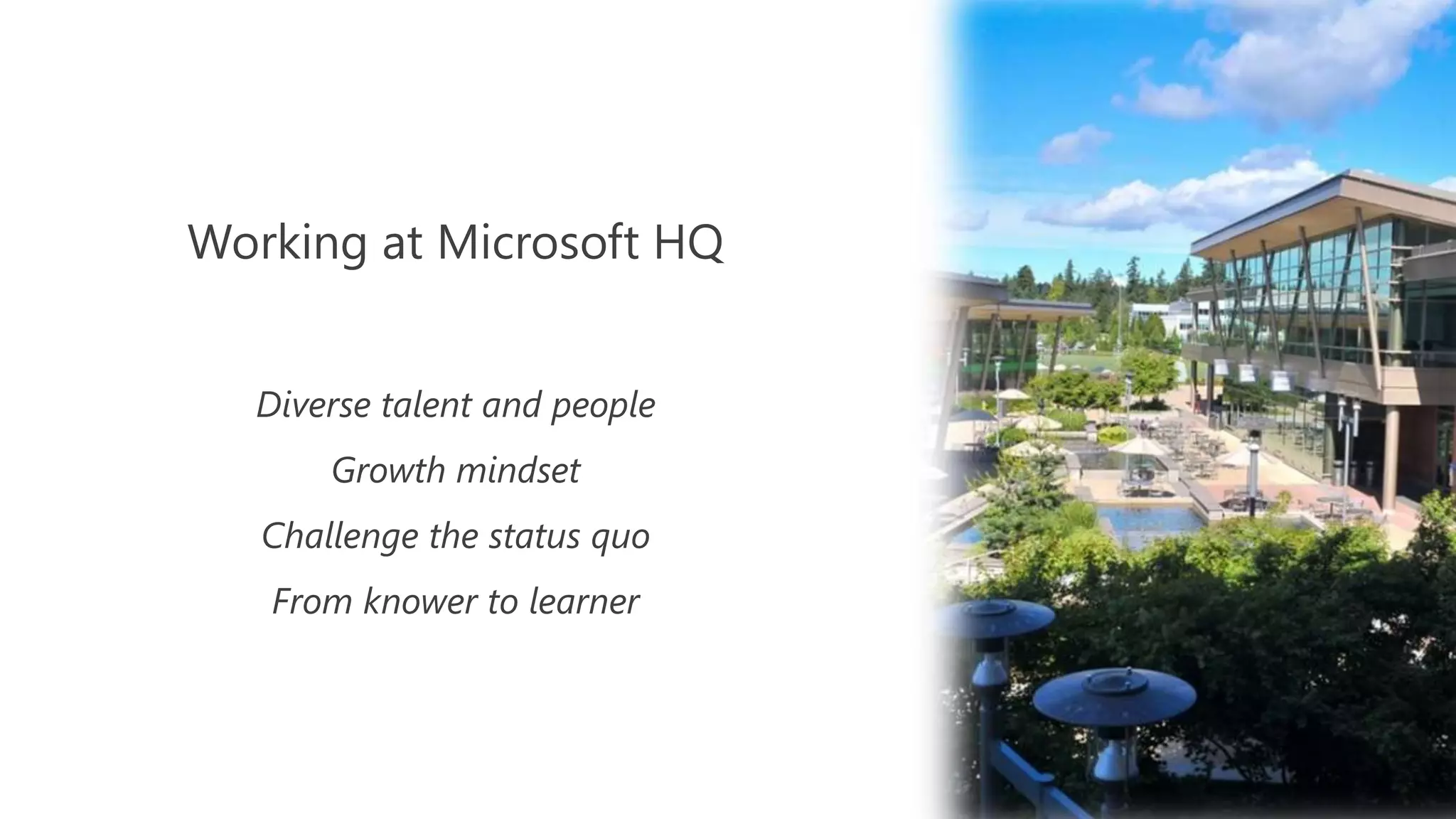 Working at Microsoft HQ

Diverse talent and people

Growth mindset

Challenge the status quo

From knower to learner